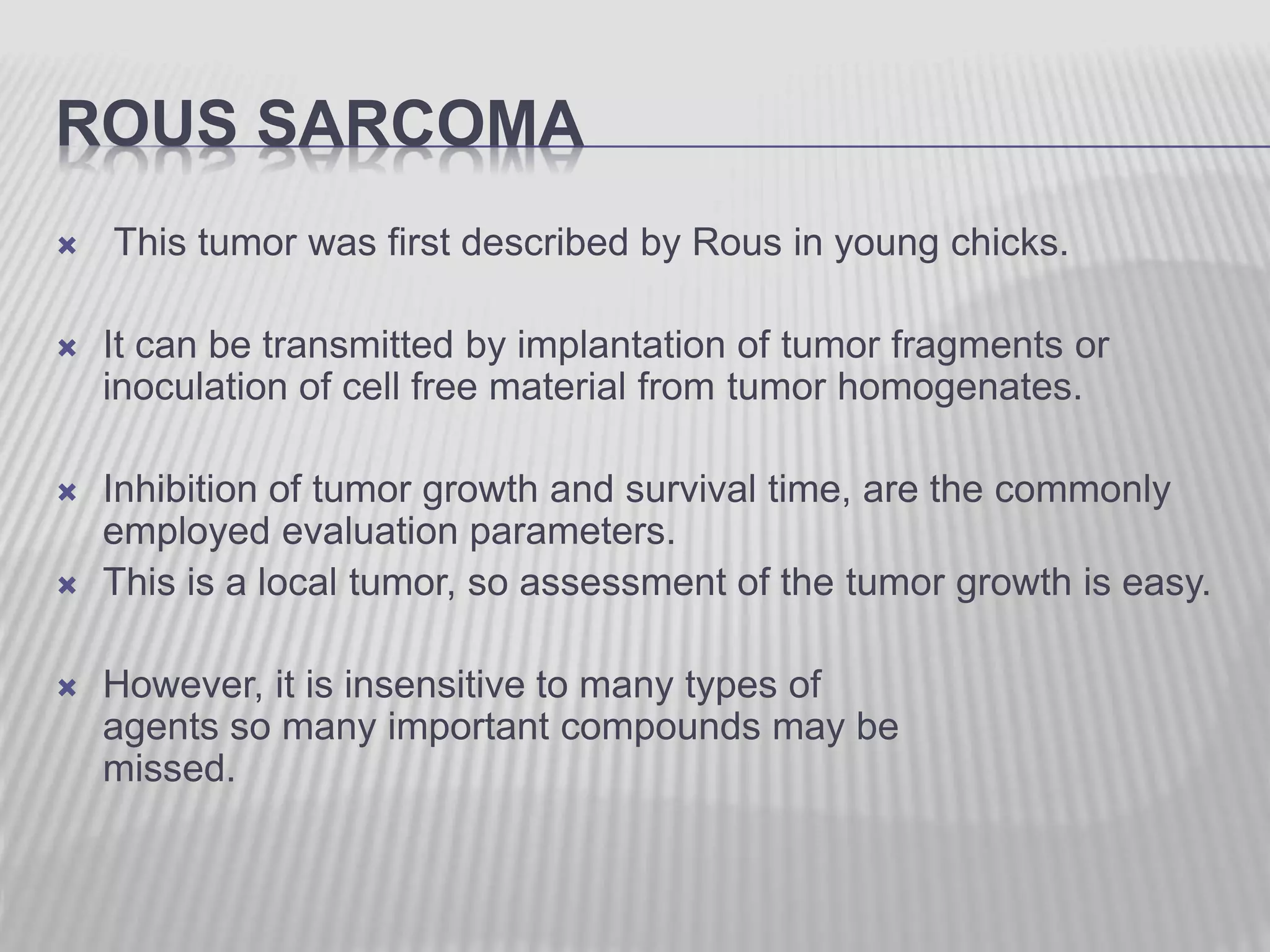 ROUS SARCOMA

This tumor was first described by Rous in young chicks.

It can be transmitted by implantation of tumor fragments or inoculation of cell free material from tumor homogenates.

Inhibition of tumor growth and survival time, are the commonly employed evaluation parameters.

This is a local tumor, so assessment of the tumor growth is easy.

However, it is insensitive to many types of agents so many important compounds may be missed.